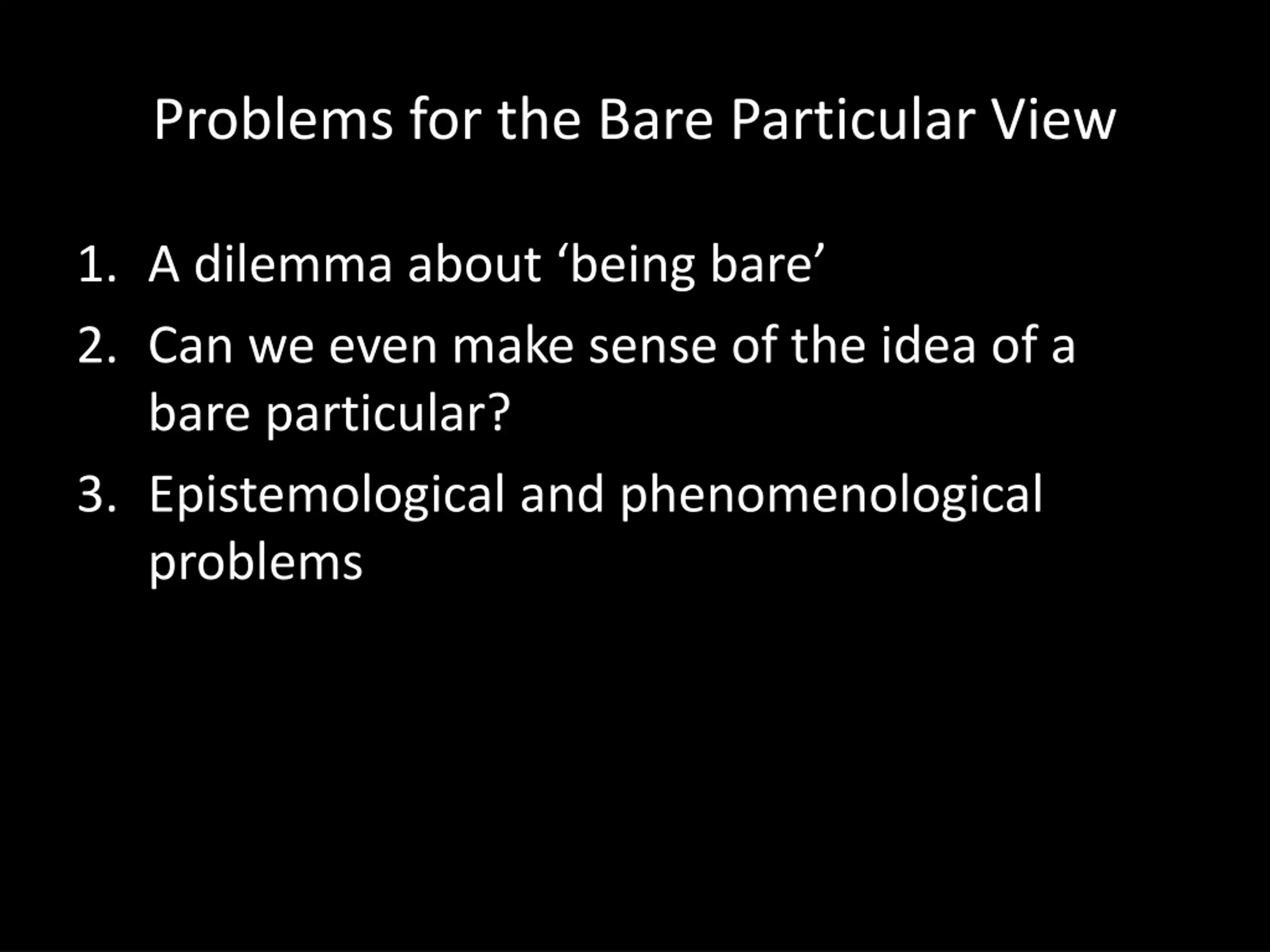 Problems for the Bare Particular View

1. A dilemma about ‘being bare’
2. Can we even make sense of the idea of a bare particular?
3. Epistemological and phenomenological problems